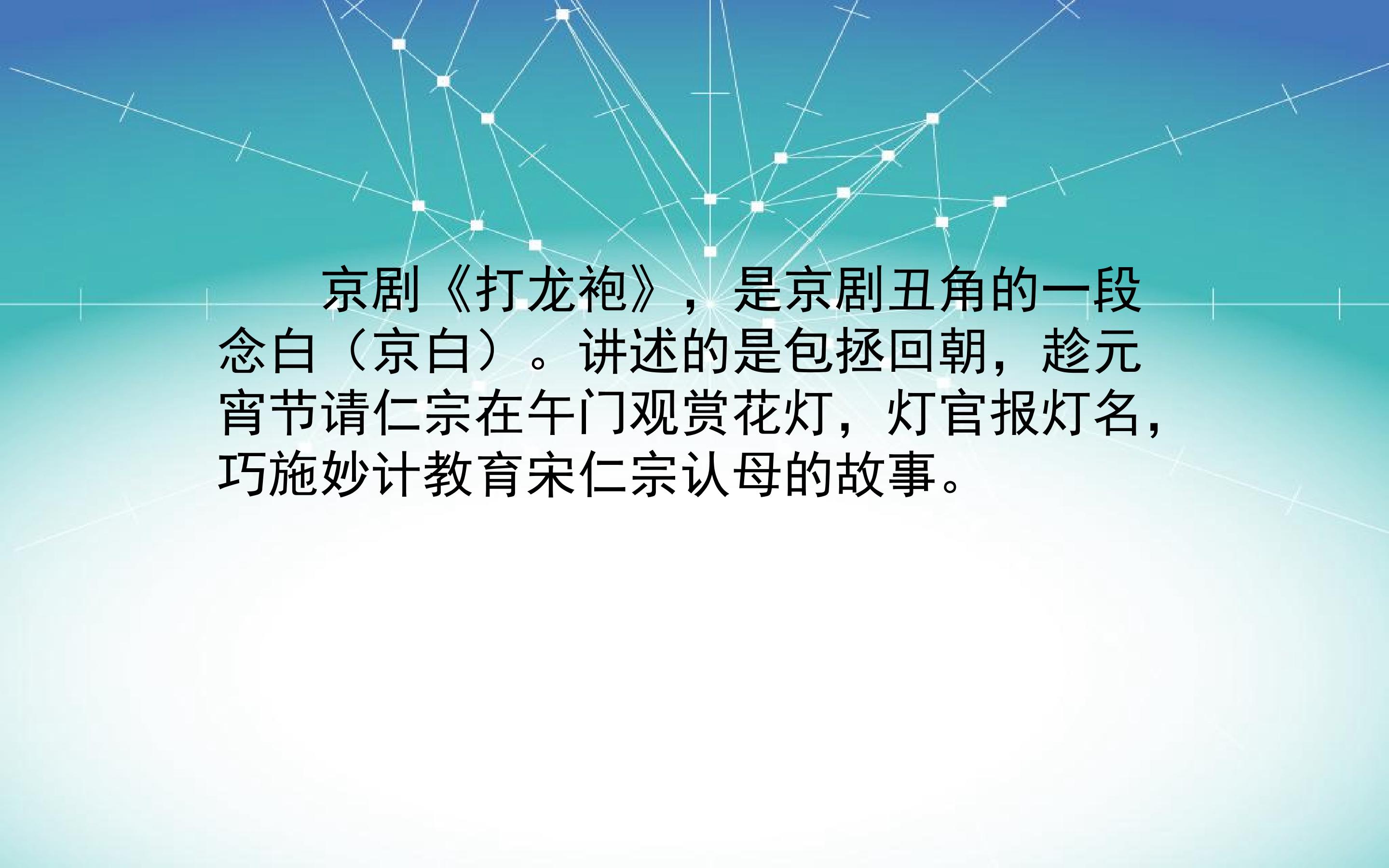 京剧《打龙袍》，是京剧丑角的一段念白（京白）。讲述的是包拯回朝，趁元宵节请仁宗在午门观赏花灯，灯官报灯名，巧施妙计教育宋仁宗认母的故事。